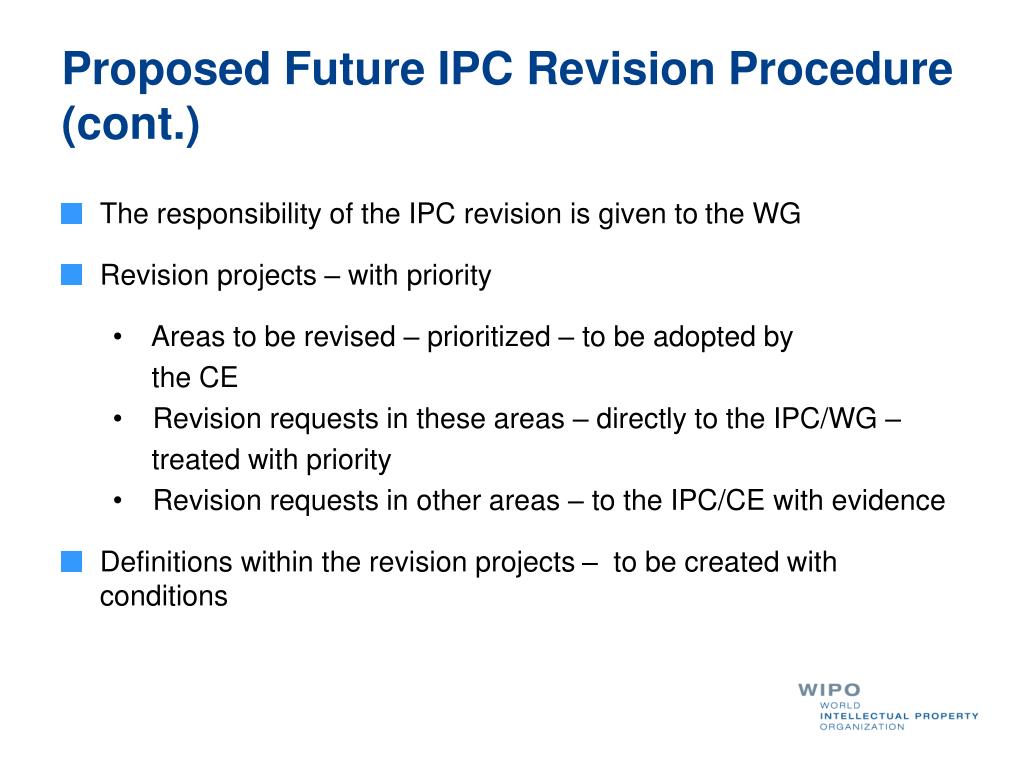 Proposed Future IPC Revision Procedure (cont.)

The responsibility of the IPC revision is given to the WG

Revision projects – with priority

• Areas to be revised – prioritized – to be adopted by the CE
• Revision requests in these areas – directly to the IPC/WG – treated with priority
• Revision requests in other areas – to the IPC/CE with evidence

Definitions within the revision projects – to be created with conditions

WIPO
WORLD
INTELLECTUAL PROPERTY
ORGANIZATION